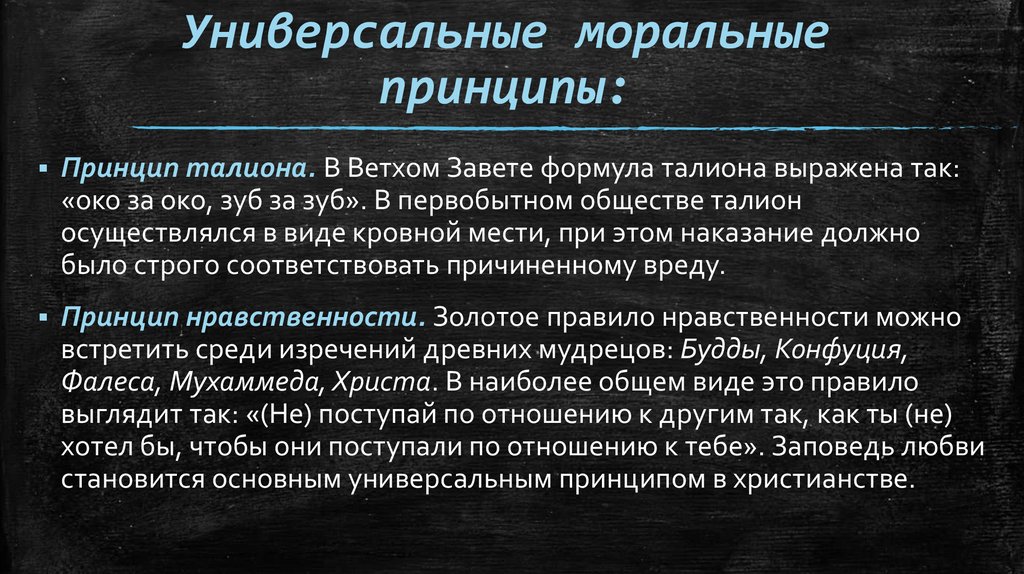 Универсальные моральные принципы:

▪ Принцип талиона. В Ветхом Завете формула талиона выражена так: «око за око, зуб за зуб». В первобытном обществе талион осуществлялся в виде кровной мести, при этом наказание должно было строго соответствовать причиненному вреду.

▪ Принцип нравственности. Золотое правило нравственности можно встретить среди изречений древних мудрецов: Будды, Конфуция, Фалеса, Мухаммеда, Христа. В наиболее общем виде это правило выглядит так: «(Не) поступай по отношению к другим так, как ты (не) хотел бы, чтобы они поступали по отношению к тебе». Заповедь любви становится основным универсальным принципом в христианстве.